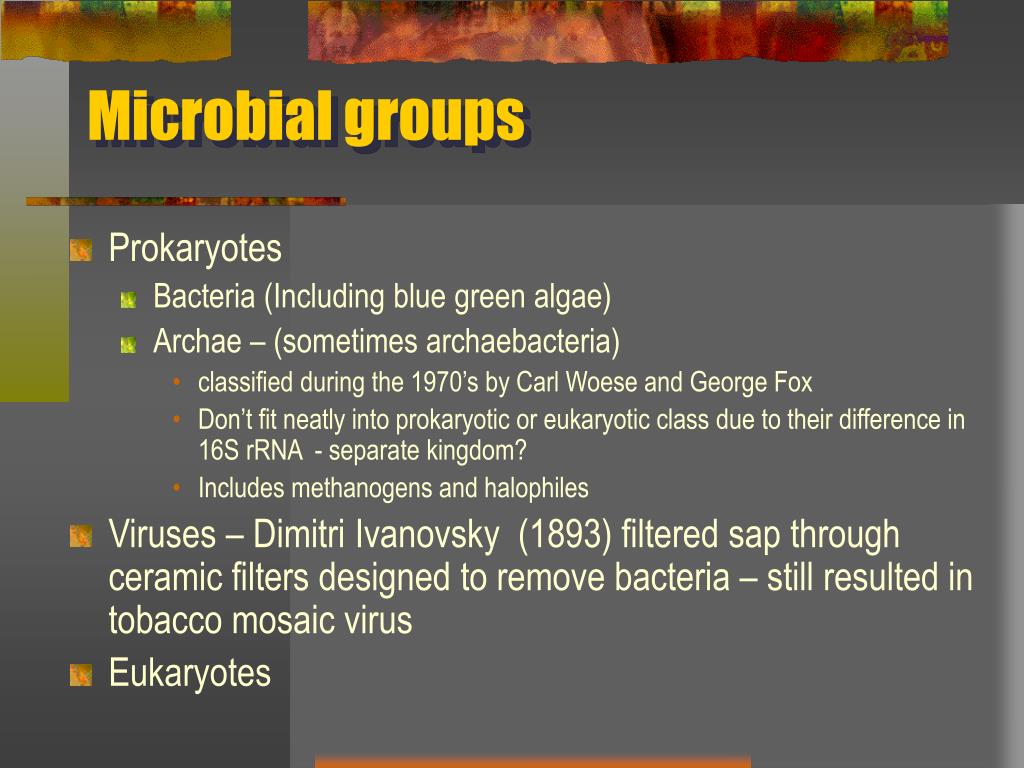 Microbial groups

Prokaryotes

Bacteria (Including blue green algae)

Archae – (sometimes archaebacteria)

• classified during the 1970’s by Carl Woese and George Fox

• Don’t fit neatly into prokaryotic or eukaryotic class due to their difference in 16S rRNA - separate kingdom?

• Includes methanogens and halophiles

Viruses – Dimitri Ivanovsky (1893) filtered sap through ceramic filters designed to remove bacteria – still resulted in tobacco mosaic virus

Eukaryotes